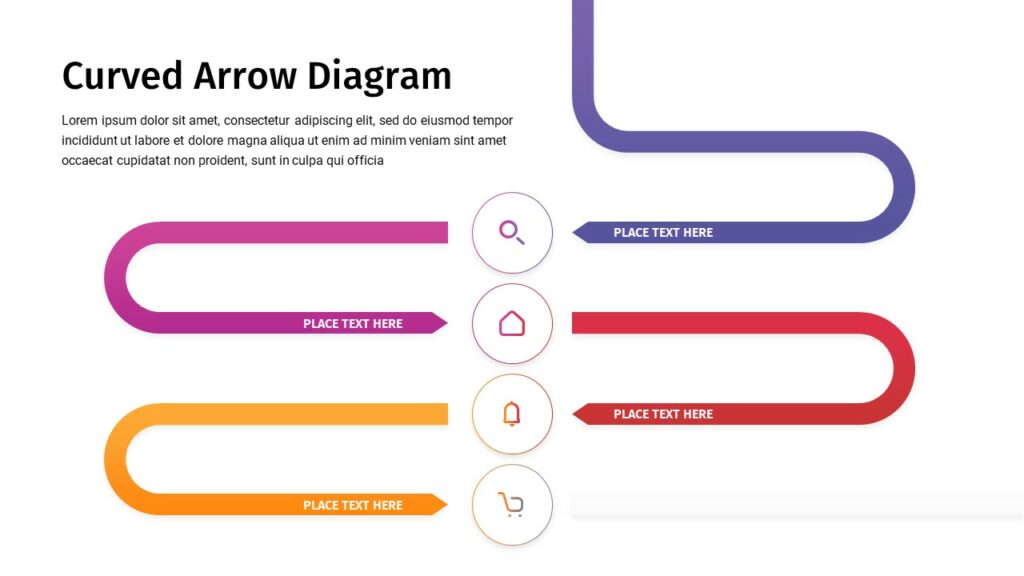 Curved Arrow Diagram

Lorem ipsum dolor sit amet, consectetur adipiscing elit, sed do eiusmod tempor incididunt ut labore et dolore magna aliqua ut enim ad minim veniam sint amet occaecat cupidatat non proident, sunt in culpa qui officia

PLACE TEXT HERE

PLACE TEXT HERE

PLACE TEXT HERE

PLACE TEXT HERE